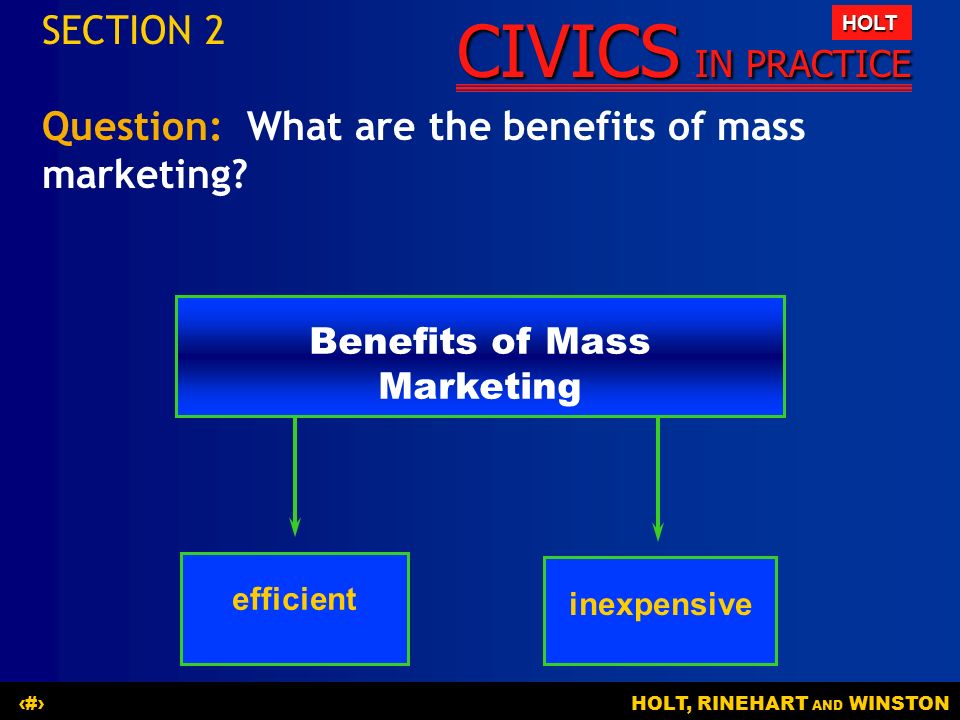 SECTION 2

HOLT

CIVICS IN PRACTICE

Question: What are the benefits of mass marketing?

Benefits of Mass Marketing

efficient

inexpensive

‹#›

HOLT, RINEHART AND WINSTON